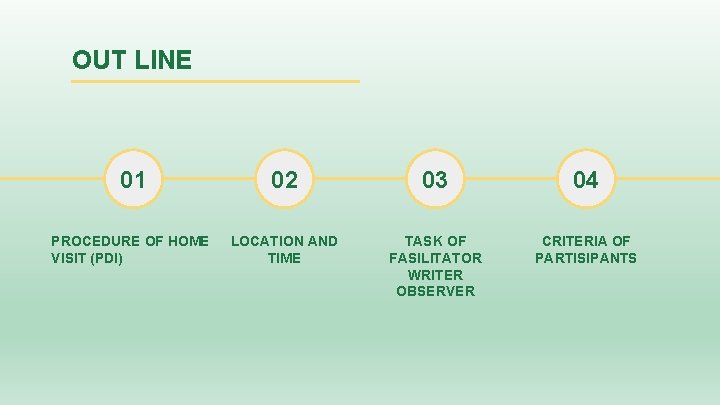 OUT LINE

01

PROCEDURE OF HOME VISIT (PDI)

02

LOCATION AND TIME

03

TASK OF FASILITATOR WRITER OBSERVER

04

CRITERIA OF PARTISIPANTS